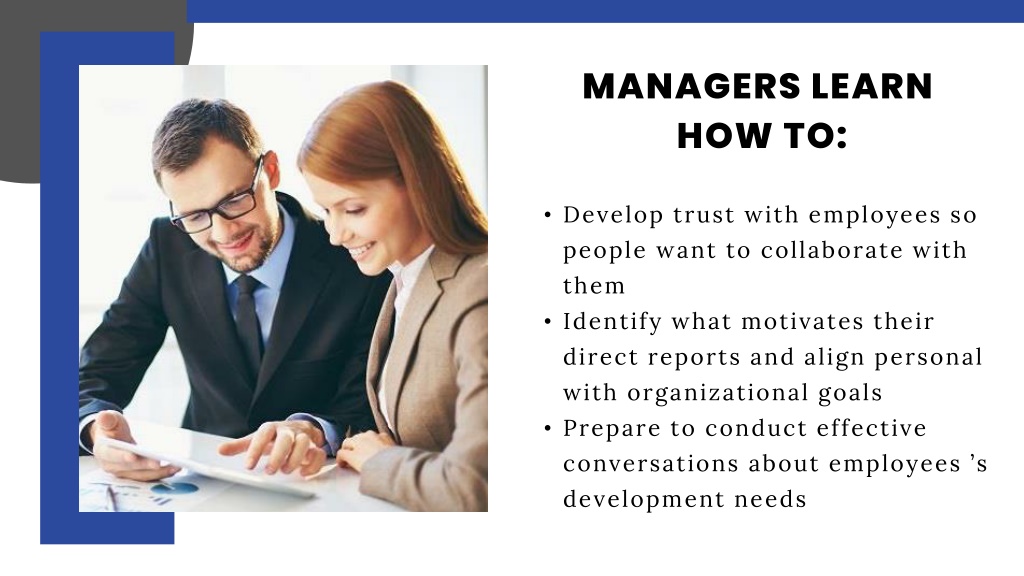 MANAGERS LEARN HOW TO:

• Develop trust with employees so people want to collaborate with them
• Identify what motivates their direct reports and align personal with organizational goals
• Prepare to conduct effective conversations about employees 's development needs